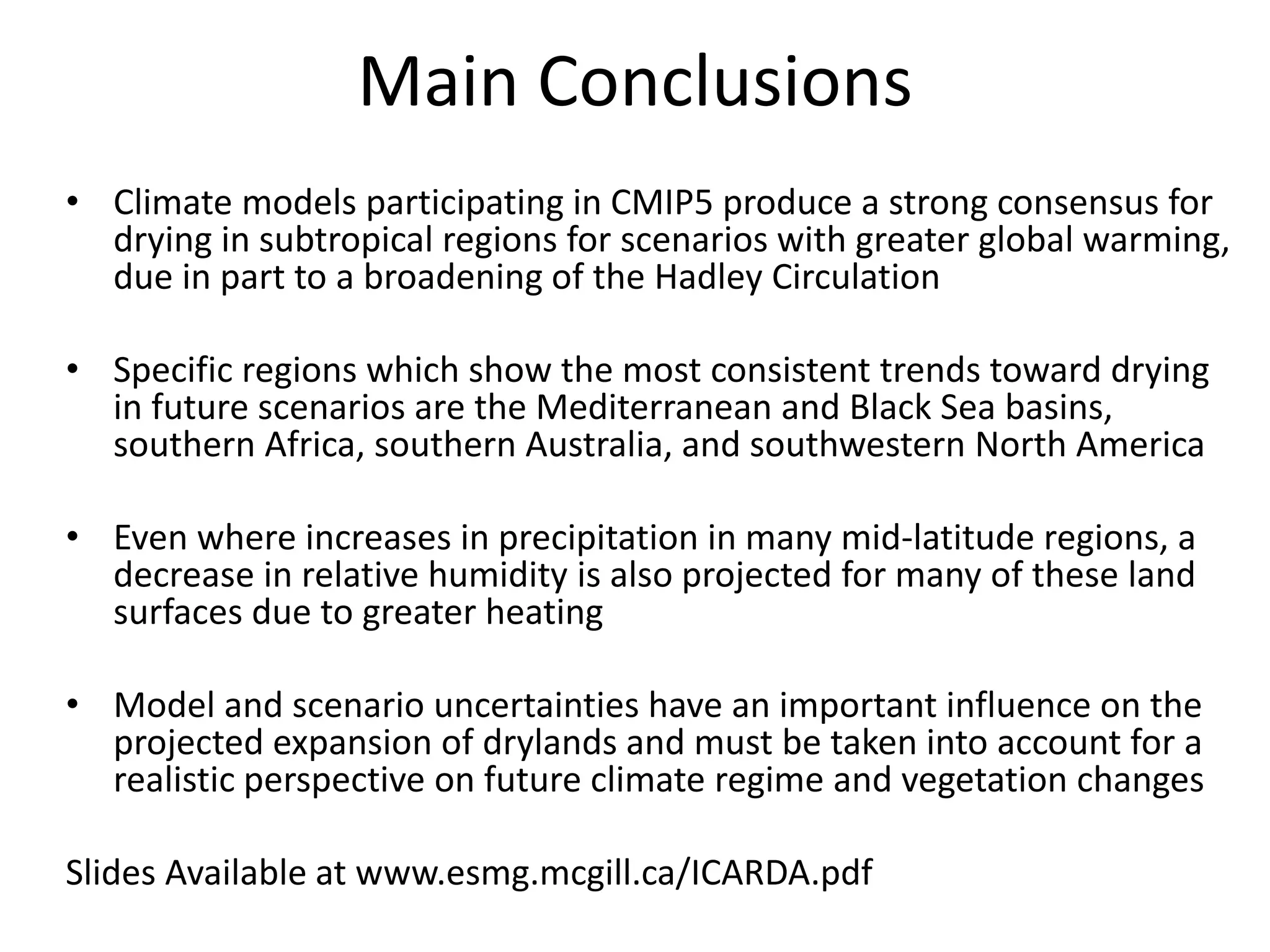 Main Conclusions

• Climate models participating in CMIP5 produce a strong consensus for drying in subtropical regions for scenarios with greater global warming, due in part to a broadening of the Hadley Circulation

• Specific regions which show the most consistent trends toward drying in future scenarios are the Mediterranean and Black Sea basins, southern Africa, southern Australia, and southwestern North America

• Even where increases in precipitation in many mid-latitude regions, a decrease in relative humidity is also projected for many of these land surfaces due to greater heating

• Model and scenario uncertainties have an important influence on the projected expansion of drylands and must be taken into account for a realistic perspective on future climate regime and vegetation changes

Slides Available at www.esmg.mcgill.ca/ICARDA.pdf